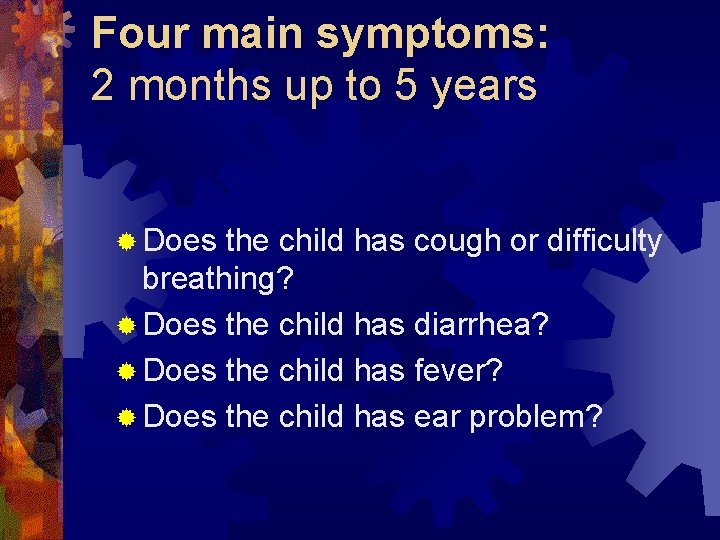 Four main symptoms:
2 months up to 5 years

Does the child has cough or difficulty breathing?
Does the child has diarrhea?
Does the child has fever?
Does the child has ear problem?